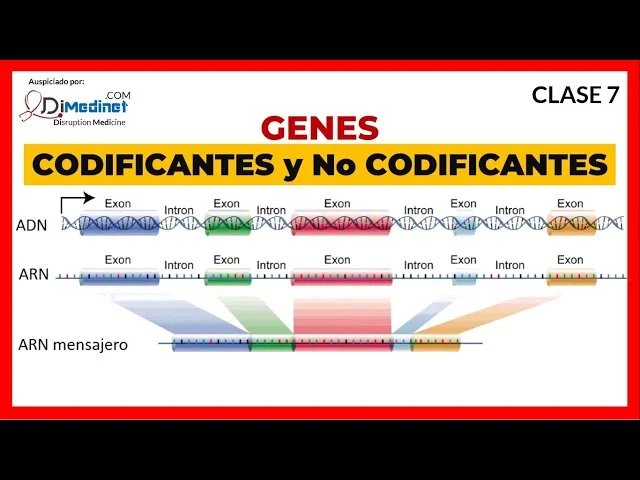 Auspiciado por:
DiMedinet .COM
Disruption Medicine

CLASE 7

GENES
CODIFICANTES y No CODIFICANTES

ADN
Exon Intron Exon Intron Exon Intron Exon Intron Exon

ARN
Exon Intron Exon Intron Exon Intron Exon Intron Exon

ARN mensajero